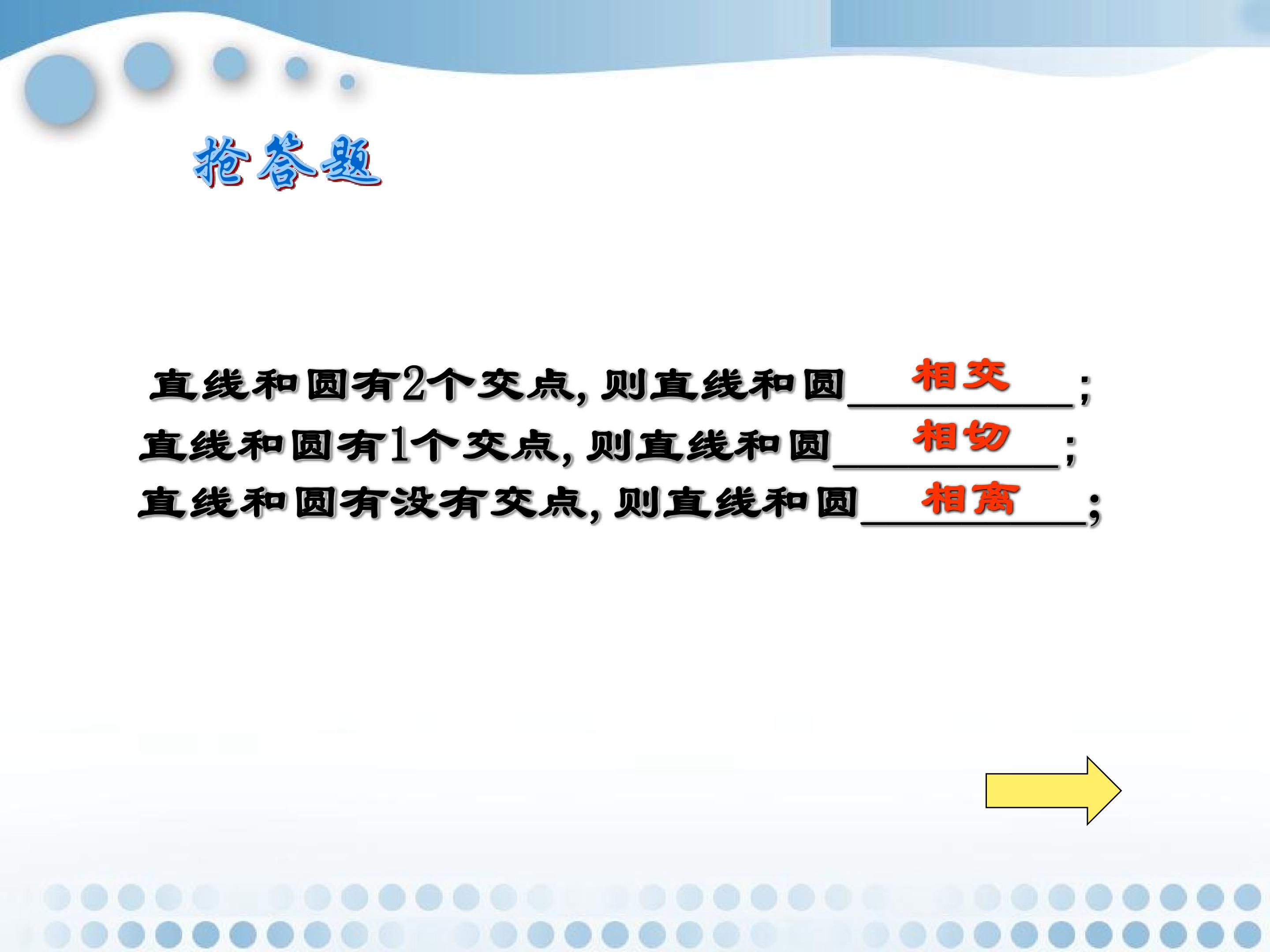 抢答题

直线和圆有2个交点, 则直线和圆 相交 ;
直线和圆有1个交点, 则直线和圆 相切 ;
直线和圆有没有交点, 则直线和圆 相离 ;